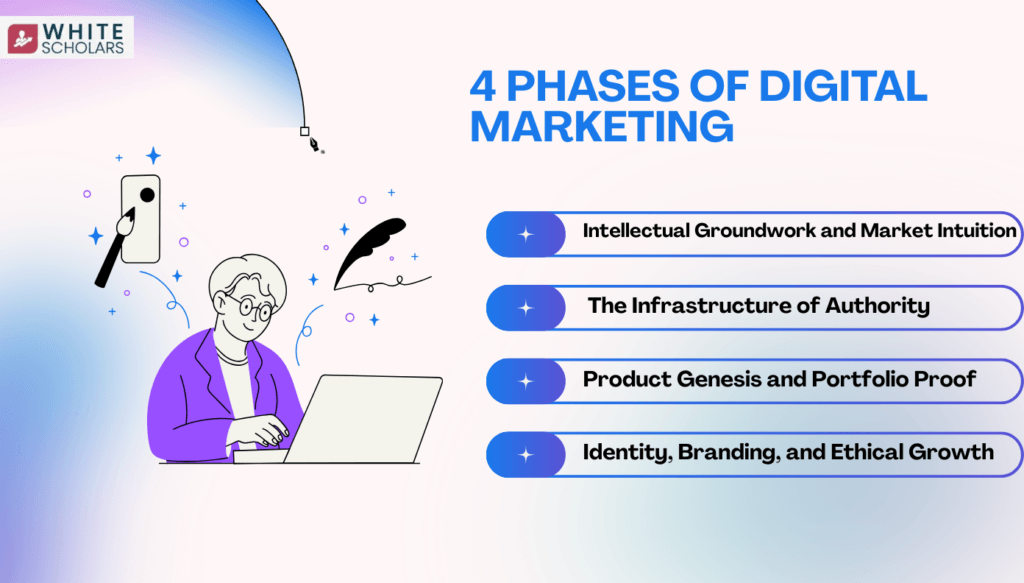 WHITE SCHOLARS

4 PHASES OF DIGITAL MARKETING

Intellectual Groundwork and Market Intuition

The Infrastructure of Authority

Product Genesis and Portfolio Proof

Identity, Branding, and Ethical Growth